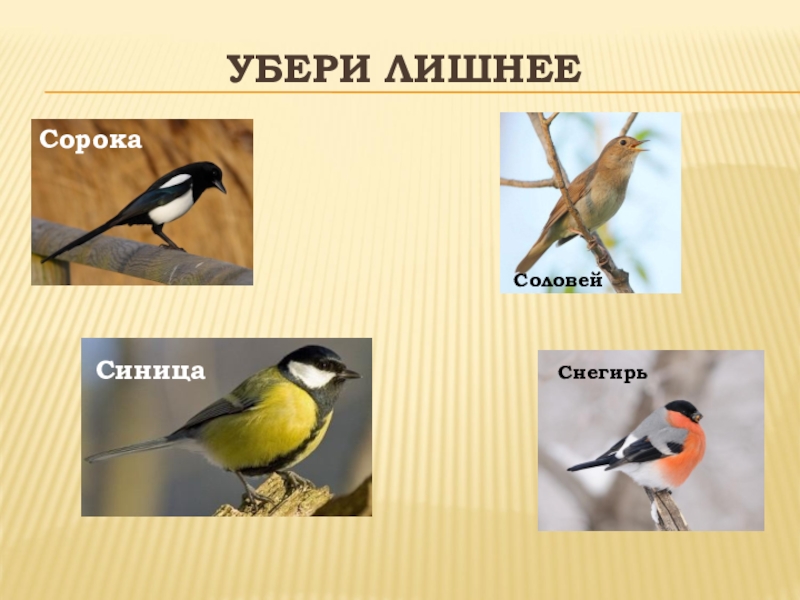 УБЕРИ ЛИШНЕЕ

Сорока

Соловей

Синица

Снегирь